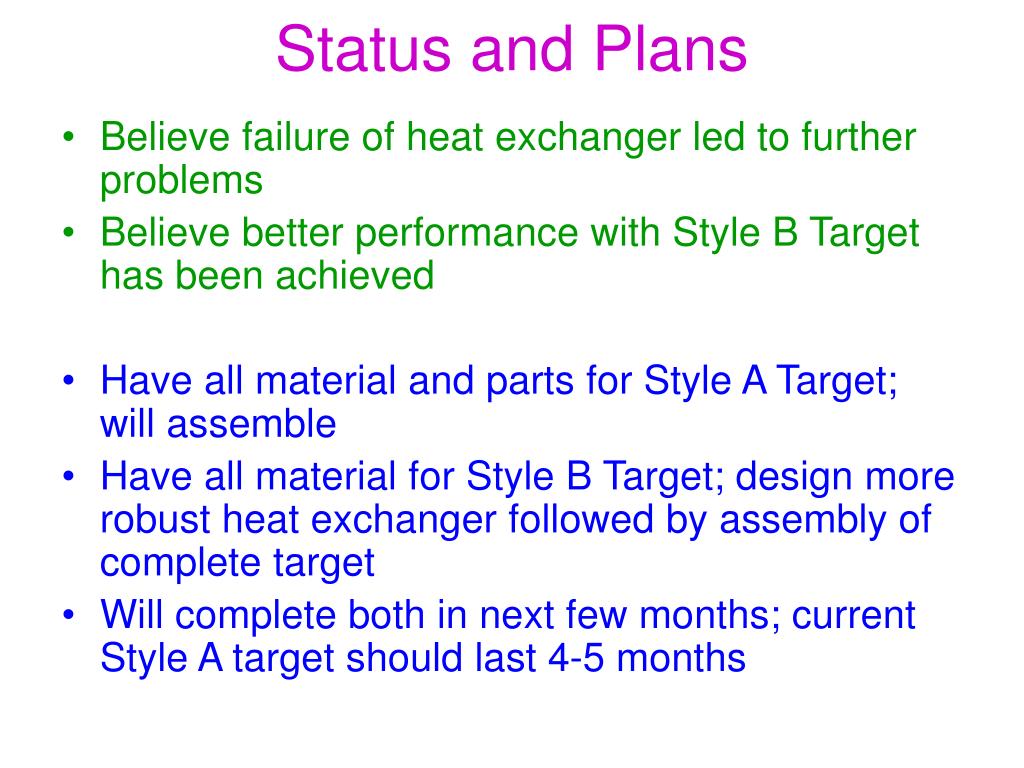 Status and Plans

• Believe failure of heat exchanger led to further problems
• Believe better performance with Style B Target has been achieved

• Have all material and parts for Style A Target; will assemble
• Have all material for Style B Target; design more robust heat exchanger followed by assembly of complete target
• Will complete both in next few months; current Style A target should last 4-5 months